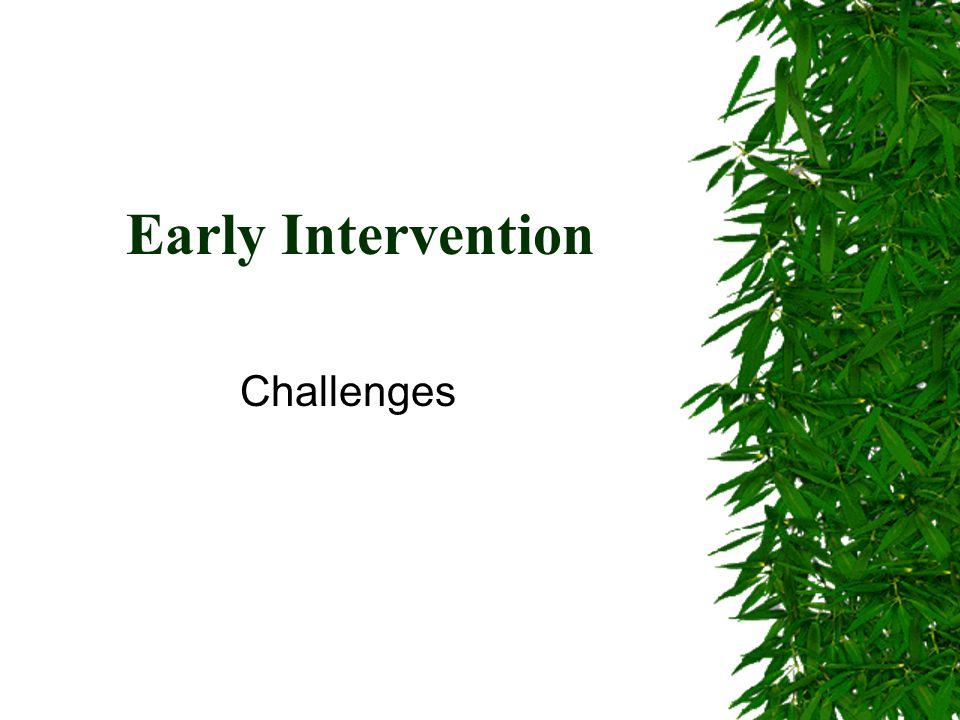 Early Intervention

Challenges